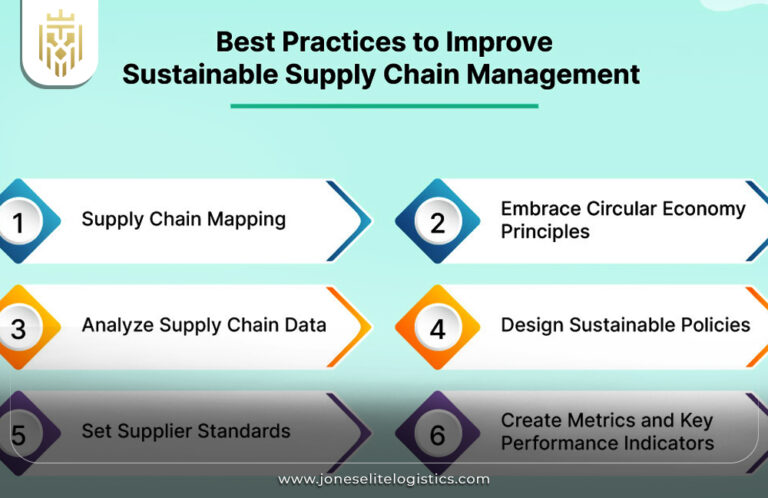 Best Practices to Improve Sustainable Supply Chain Management

1 Supply Chain Mapping

2 Embrace Circular Economy Principles

3 Analyze Supply Chain Data

4 Design Sustainable Policies

5 Set Supplier Standards

6 Create Metrics and Key Performance Indicators

www.joneselitelogistics.com